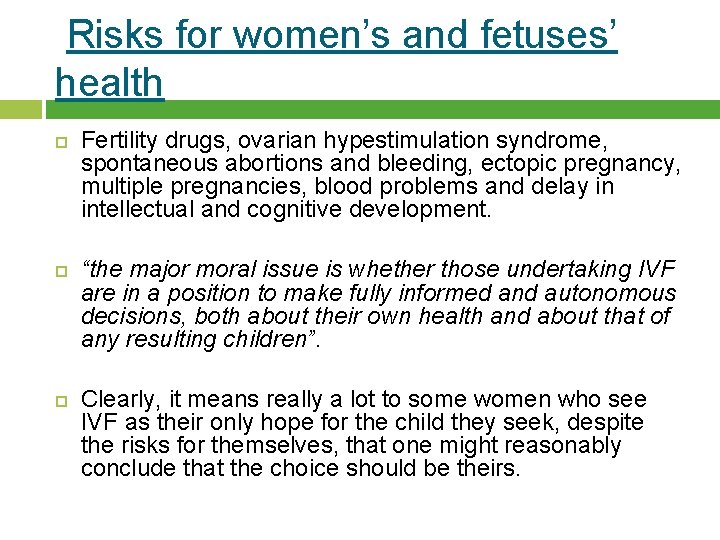 Risks for women’s and fetuses’ health

Fertility drugs, ovarian hypestimulation syndrome, spontaneous abortions and bleeding, ectopic pregnancy, multiple pregnancies, blood problems and delay in intellectual and cognitive development.

“the major moral issue is whether those undertaking IVF are in a position to make fully informed and autonomous decisions, both about their own health and about that of any resulting children”.

Clearly, it means really a lot to some women who see IVF as their only hope for the child they seek, despite the risks for themselves, that one might reasonably conclude that the choice should be theirs.